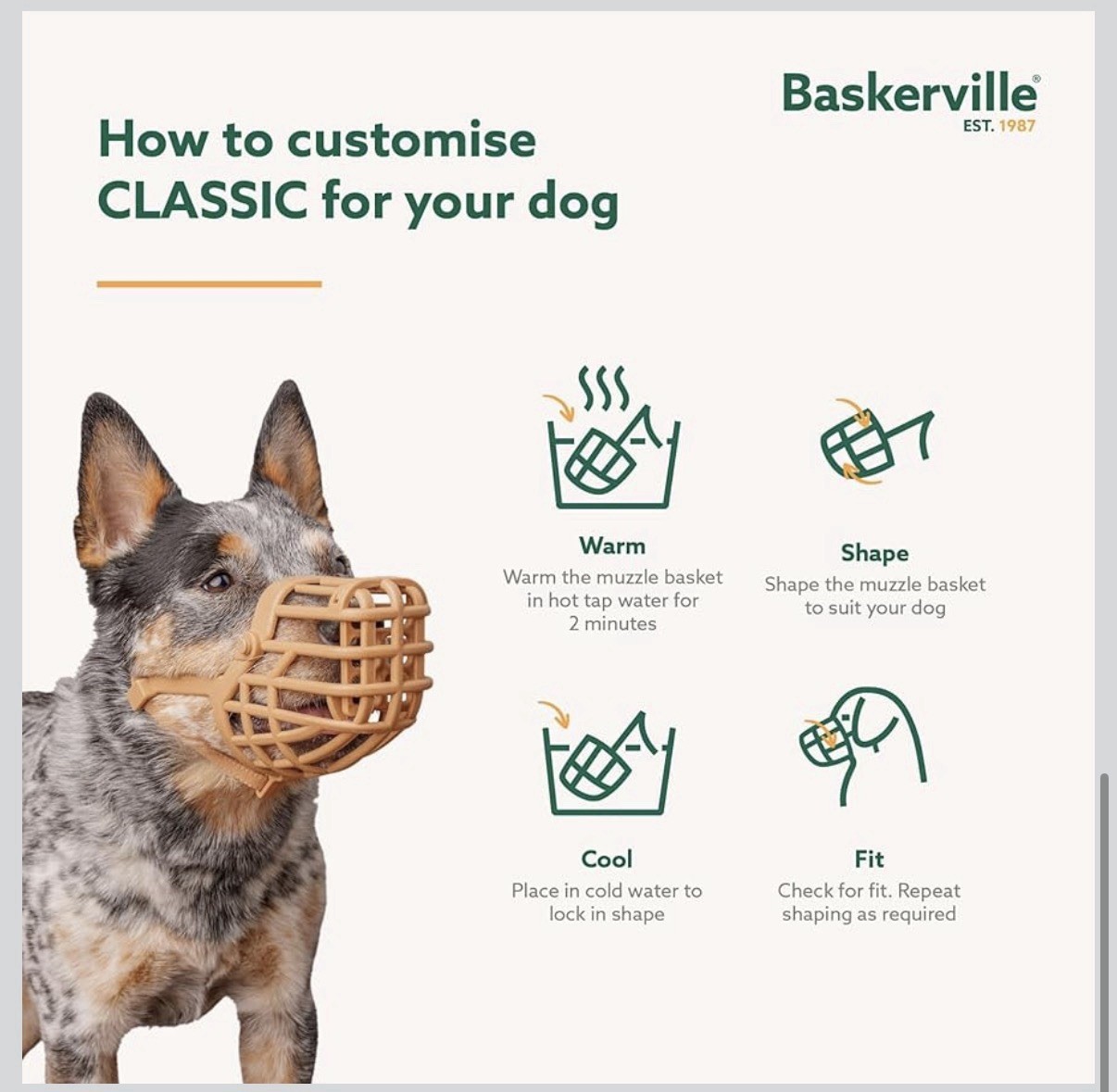 Baskerville®
EST. 1987

How to customise CLASSIC for your dog

Warm
Warm the muzzle basket in hot tap water for 2 minutes

Shape
Shape the muzzle basket to suit your dog

Cool
Place in cold water to lock in shape

Fit
Check for fit. Repeat shaping as required